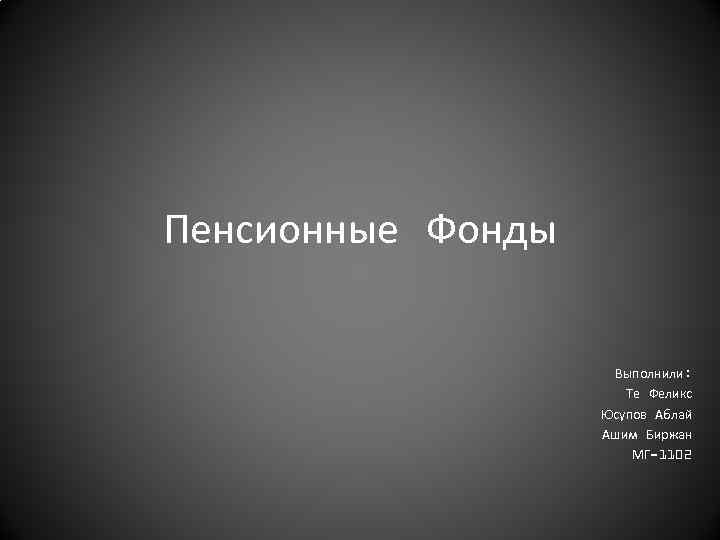 Пенсионные Фонды

Выполнили:
Те Феликс
Юсупов Аблай
Ашим Биржан
МГ-1102